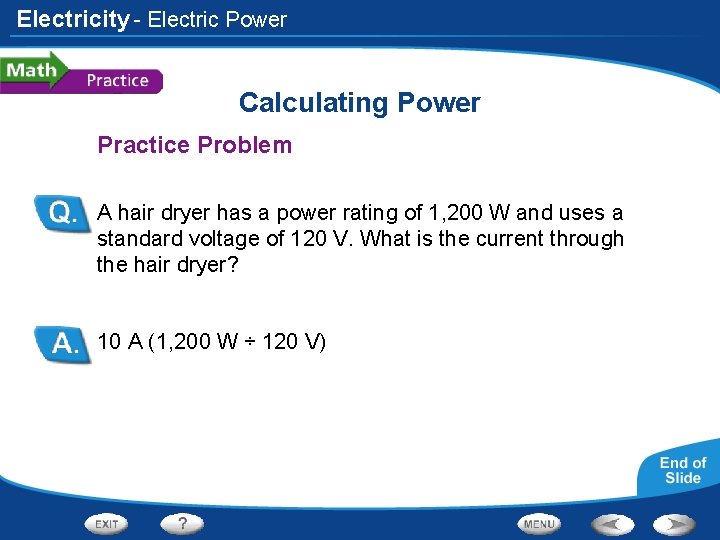 Electricity - Electric Power

Math Practice

Calculating Power

Practice Problem

Q. A hair dryer has a power rating of 1,200 W and uses a standard voltage of 120 V. What is the current through the hair dryer?

A. 10 A (1,200 W ÷ 120 V)

End of Slide

EXIT ? MENU